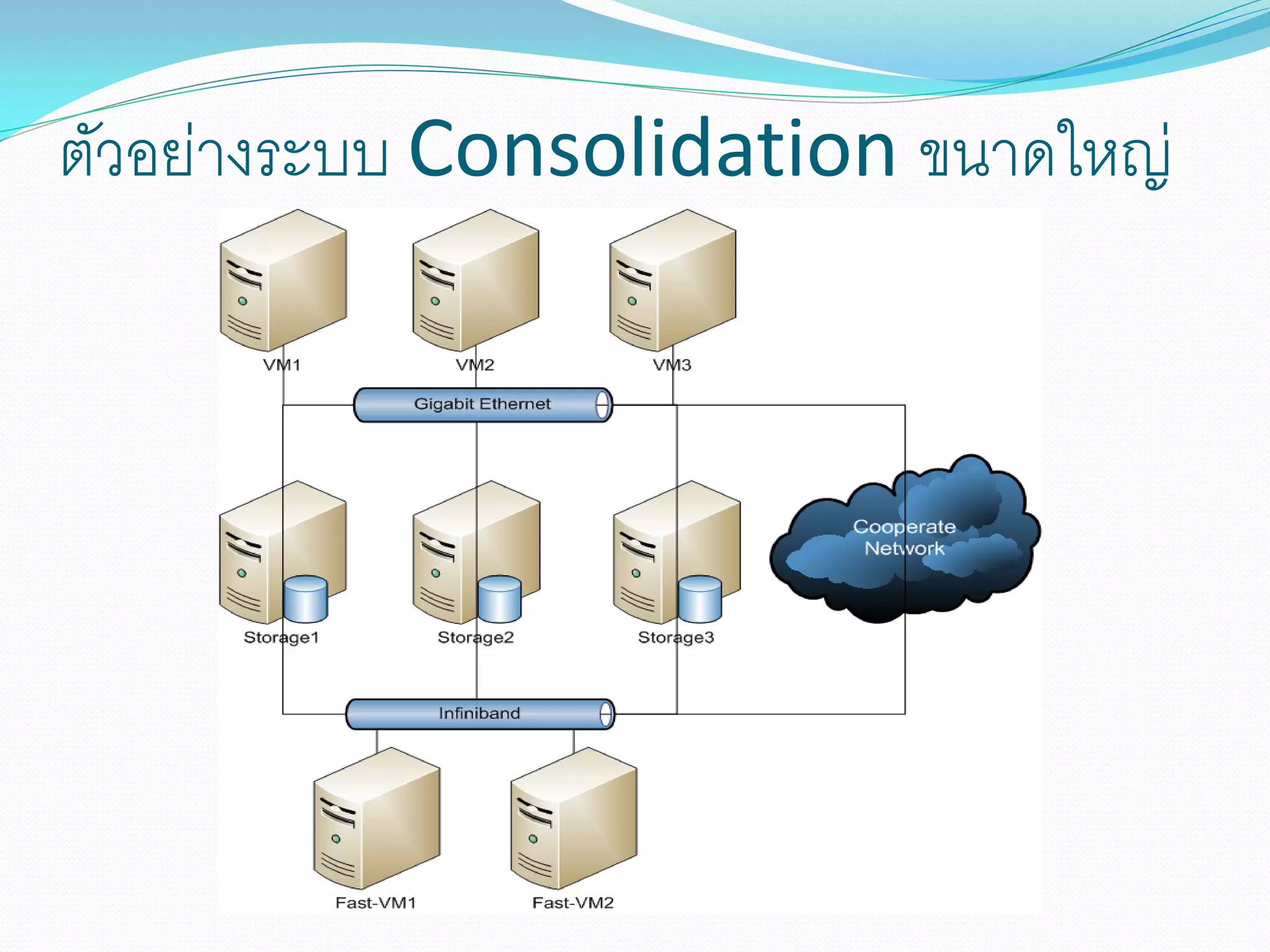 ตัวอย่างระบบ Consolidation ขนาดใหญ่

VM1

VM2

VM3

Gigabit Ethernet

Storage1

Storage2

Storage3

Cooperate Network

Infiniband

Fast-VM1

Fast-VM2